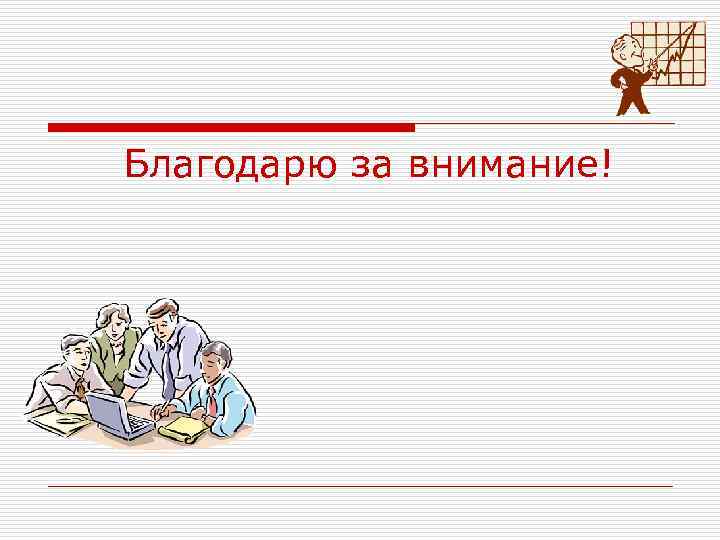 Благодарю за внимание!